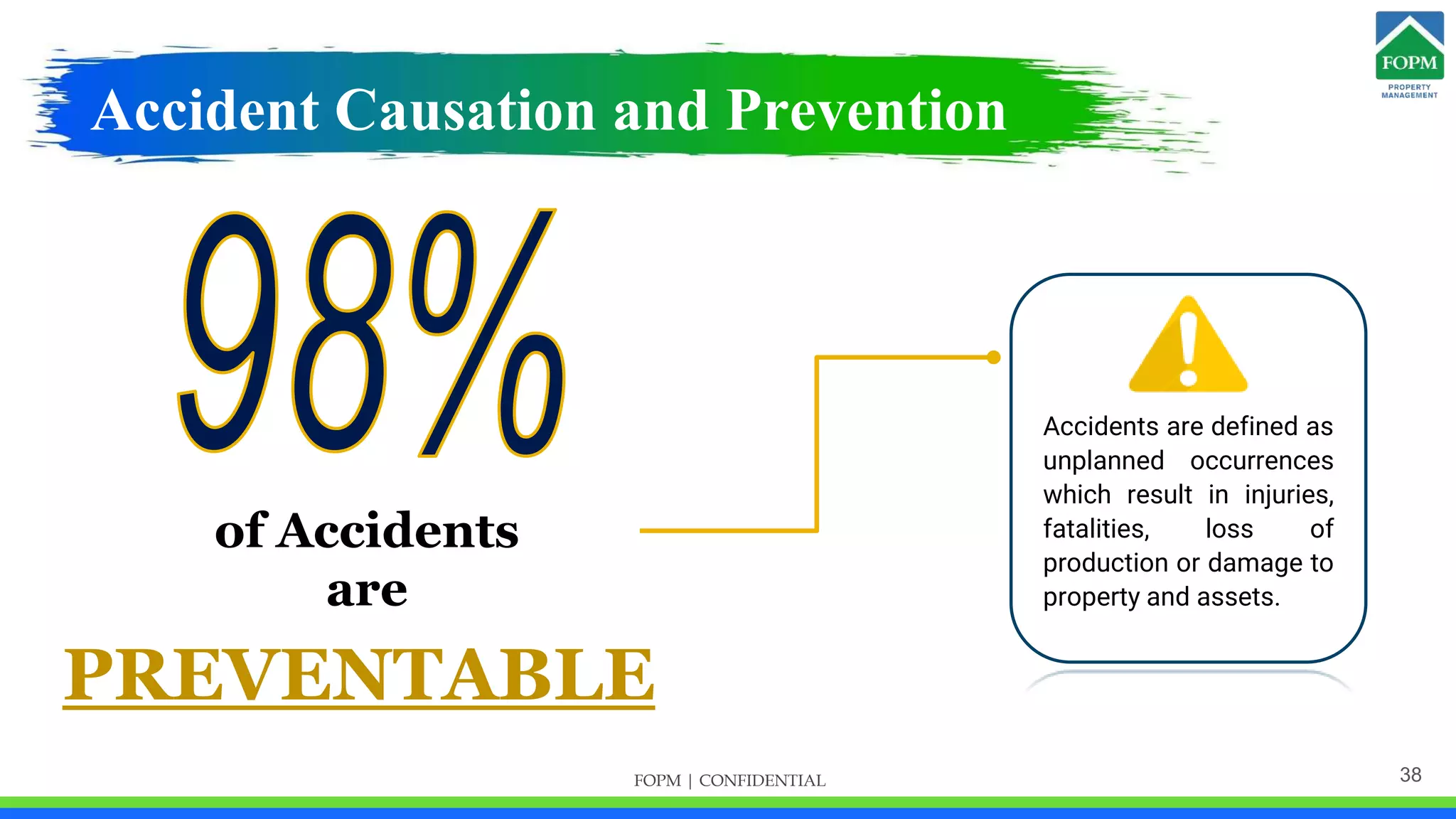 Accident Causation and Prevention

FOPM
PROPERTY MANAGEMENT

98%

of Accidents are

PREVENTABLE

Accidents are defined as unplanned occurrences which result in injuries, fatalities, loss of production or damage to property and assets.

FOPM | CONFIDENTIAL

38